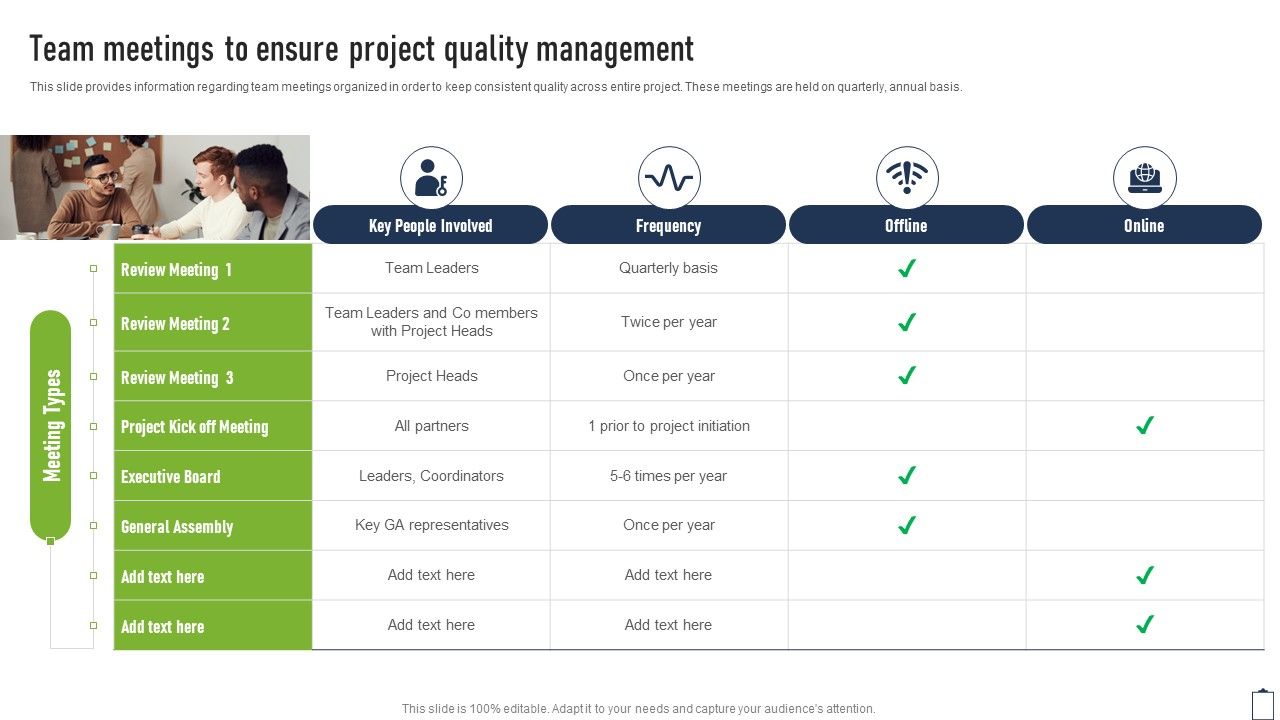 Team meetings to ensure project quality management

This slide provides information regarding team meetings organized in order to keep consistent quality across entire project. These meetings are held on quarterly, annual basis.

Meeting Types

| | Key People Involved | Frequency | Offline | Online |
|---|---|---|---|---|
| Review Meeting 1 | Team Leaders | Quarterly basis | ✓ | |
| Review Meeting 2 | Team Leaders and Co members with Project Heads | Twice per year | ✓ | |
| Review Meeting 3 | Project Heads | Once per year | ✓ | |
| Project Kick off Meeting | All partners | 1 prior to project initiation | | ✓ |
| Executive Board | Leaders, Coordinators | 5-6 times per year | ✓ | |
| General Assembly | Key GA representatives | Once per year | ✓ | |
| Add text here | Add text here | Add text here | | ✓ |
| Add text here | Add text here | Add text here | | ✓ |

This slide is 100% editable. Adapt it to your needs and capture your audience's attention.